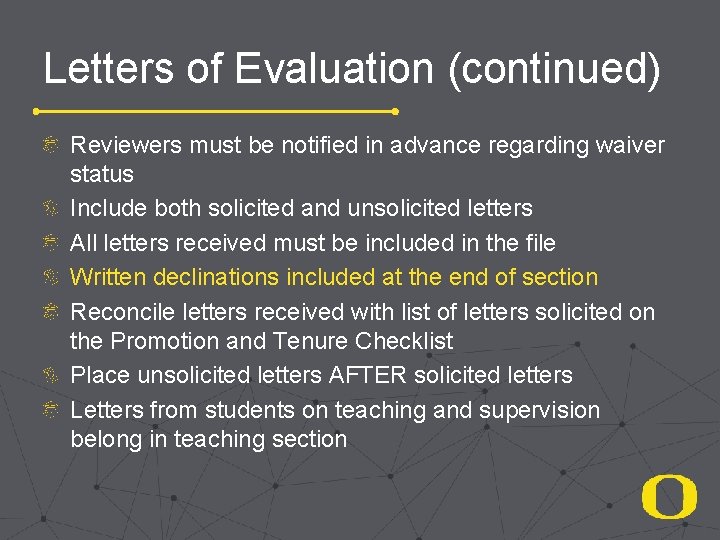 Letters of Evaluation (continued)

Reviewers must be notified in advance regarding waiver status

Include both solicited and unsolicited letters

All letters received must be included in the file

Written declinations included at the end of section

Reconcile letters received with list of letters solicited on the Promotion and Tenure Checklist

Place unsolicited letters AFTER solicited letters

Letters from students on teaching and supervision belong in teaching section

O